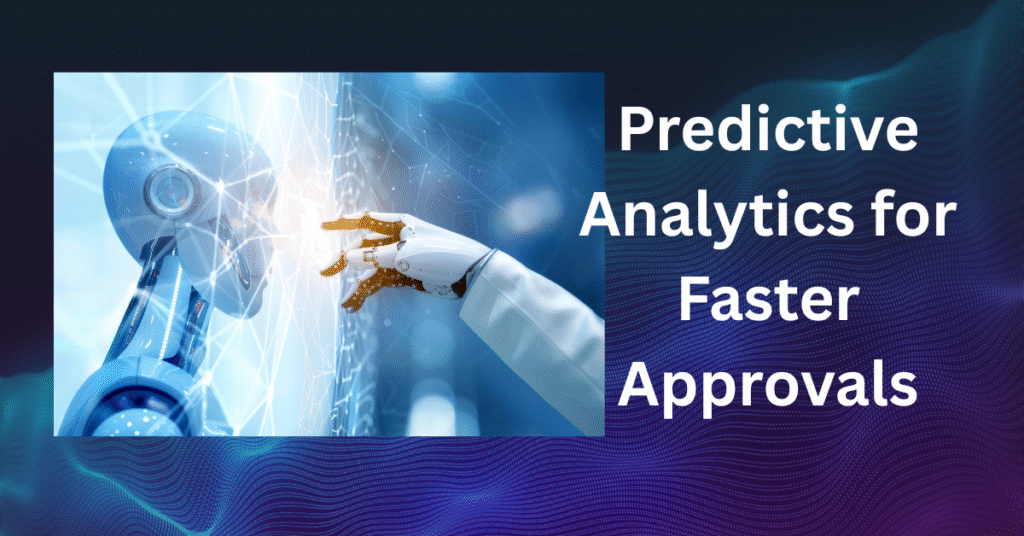 Predictive Analytics for Faster Approvals